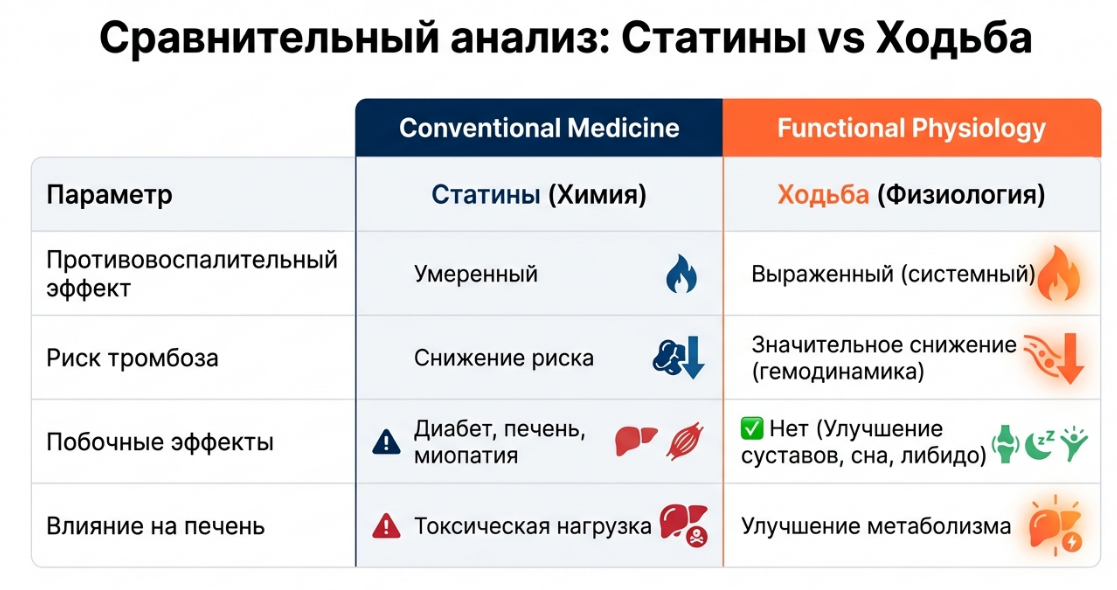 Сравнительный анализ: Статины vs Ходьба

| | Conventional Medicine | Functional Physiology |
|---|---|---|
| Параметр | Статины (Химия) | Ходьба (Физиология) |
| Противовоспалительный эффект | Умеренный | Выраженный (системный) |
| Риск тромбоза | Снижение риска | Значительное снижение (гемодинамика) |
| Побочные эффекты | Диабет, печень, миопатия | ✅ Нет (Улучшение суставов, сна, либидо) |
| Влияние на печень | Токсическая нагрузка | Улучшение метаболизма |